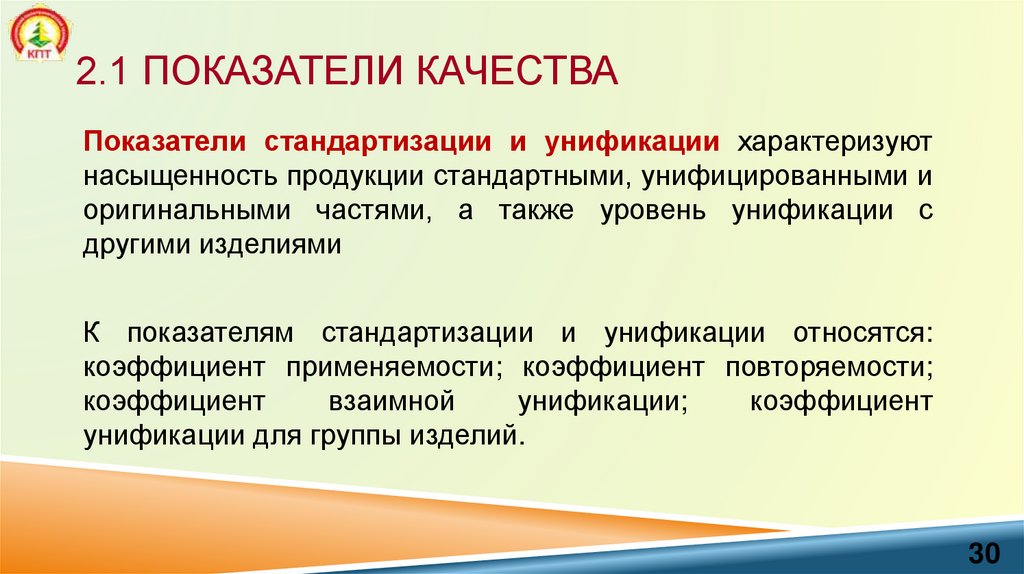 КПТ

2.1 ПОКАЗАТЕЛИ КАЧЕСТВА

Показатели стандартизации и унификации характеризуют насыщенность продукции стандартными, унифицированными и оригинальными частями, а также уровень унификации с другими изделиями

К показателям стандартизации и унификации относятся: коэффициент применяемости; коэффициент повторяемости; коэффициент взаимной унификации; коэффициент унификации для группы изделий.

30